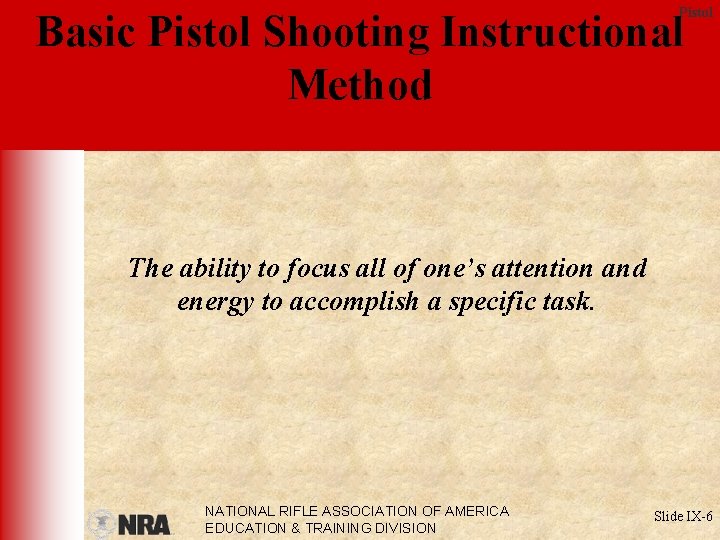 Pistol

Basic Pistol Shooting Instructional Method

The ability to focus all of one's attention and energy to accomplish a specific task.

NRA

NATIONAL RIFLE ASSOCIATION OF AMERICA
EDUCATION & TRAINING DIVISION

Slide IX-6